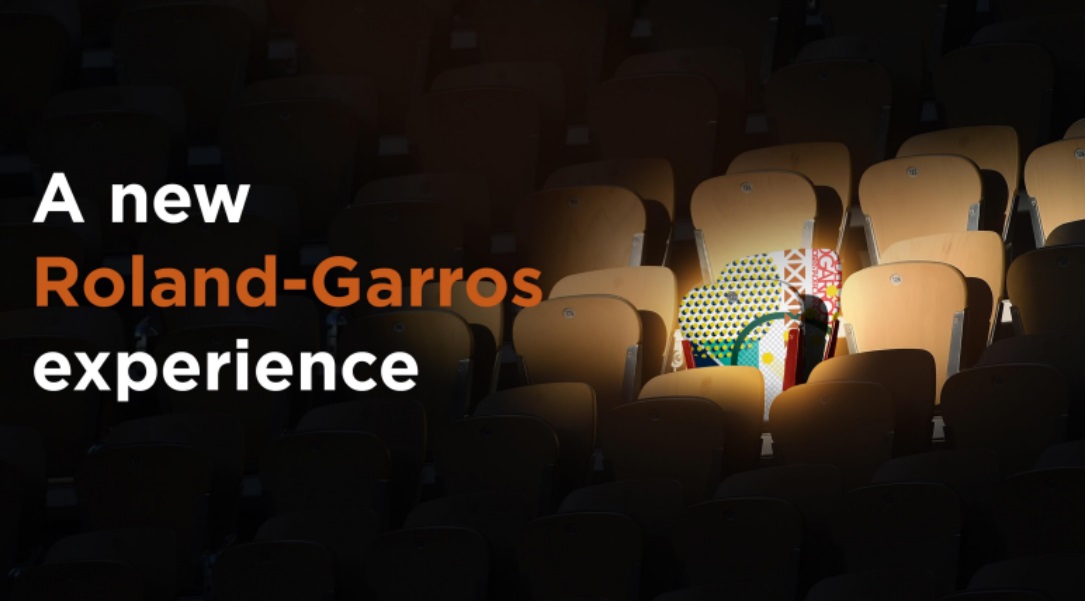 A new
Roland-Garros
experience